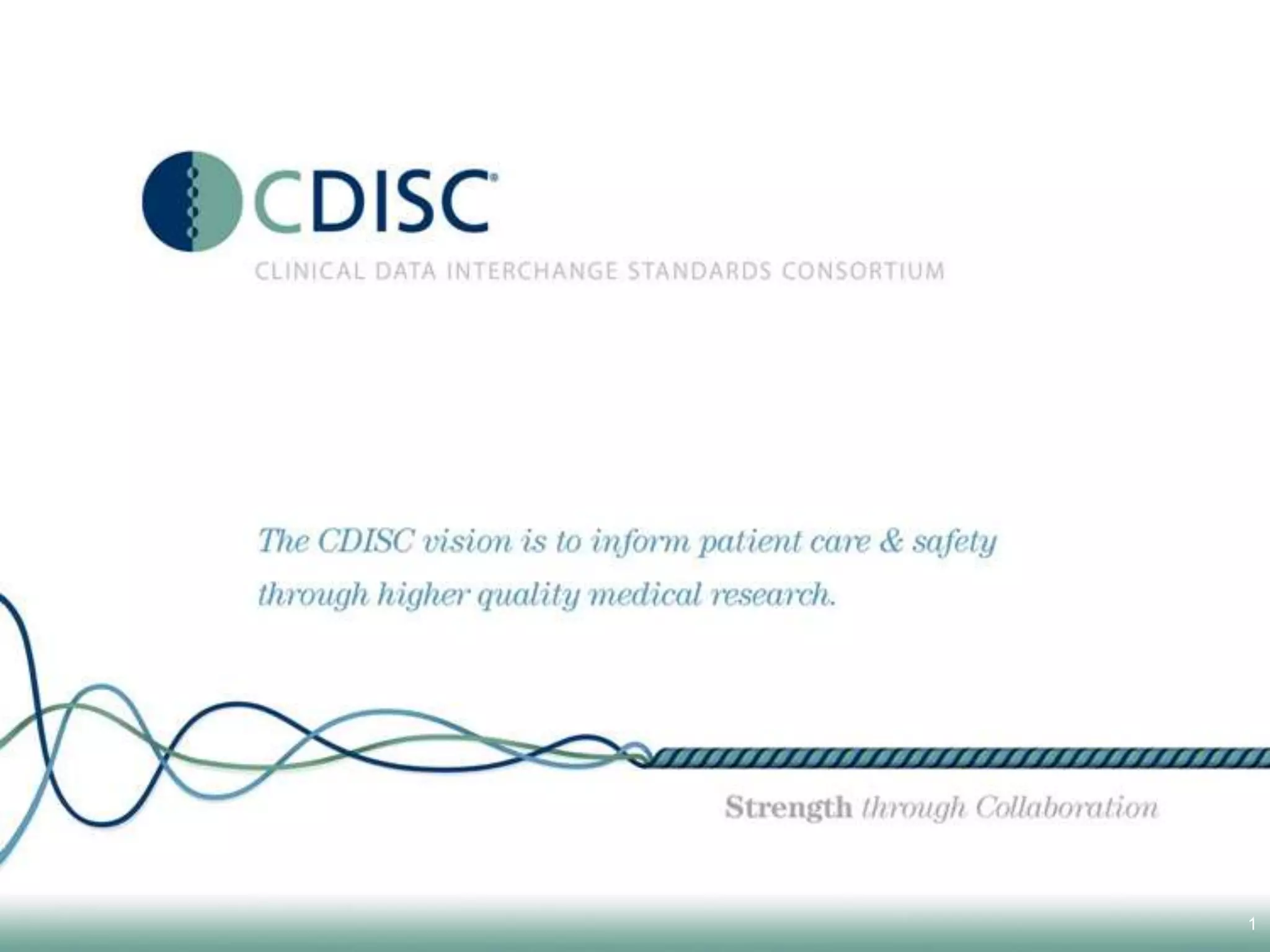 CDISC®

CLINICAL DATA INTERCHANGE STANDARDS CONSORTIUM

The CDISC vision is to inform patient care & safety through higher quality medical research.

Strength through Collaboration

1